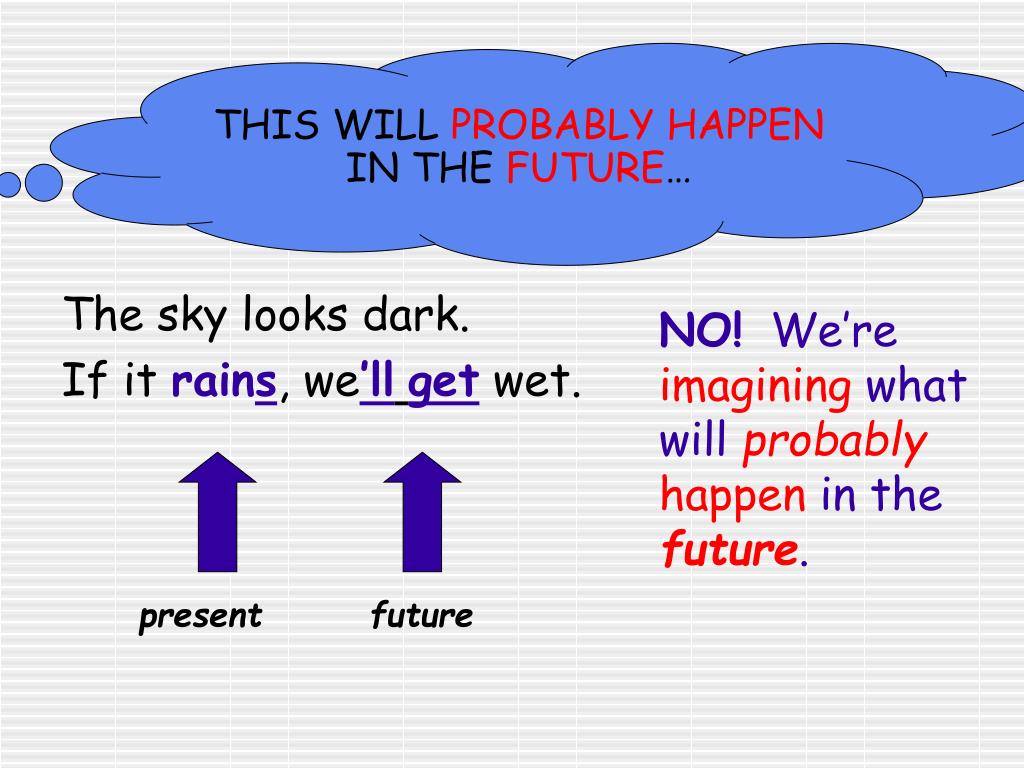 THIS WILL PROBABLY HAPPEN IN THE FUTURE…

The sky looks dark.

If it rains, we'll get wet.

present

future

NO! We're imagining what will probably happen in the future.